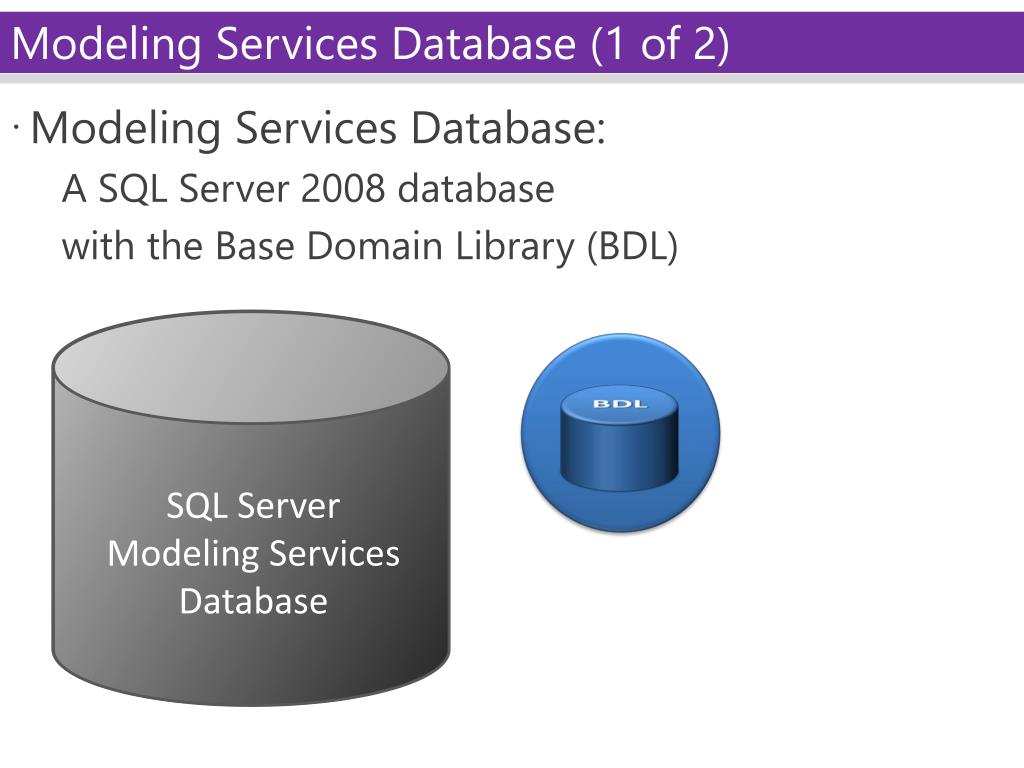 Modeling Services Database (1 of 2)

· Modeling Services Database:

A SQL Server 2008 database

with the Base Domain Library (BDL)

SQL Server Modeling Services Database

BDL